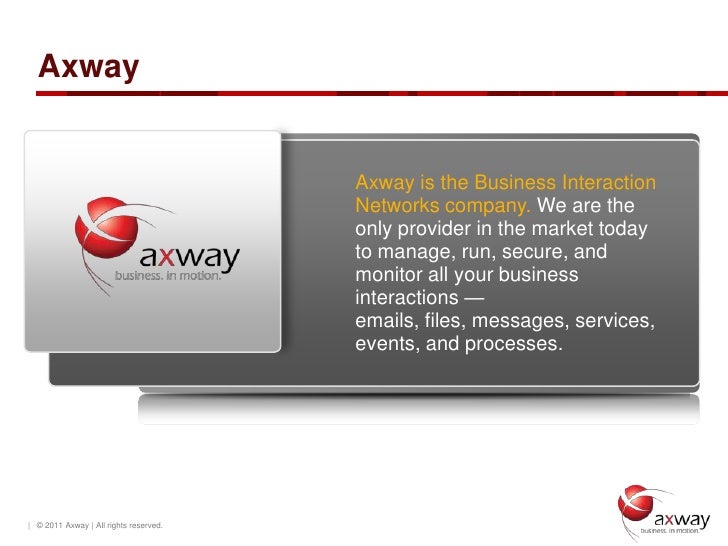 Axway

axway
business. in motion.

Axway is the Business Interaction Networks company. We are the only provider in the market today to manage, run, secure, and monitor all your business interactions —
emails, files, messages, services, events, and processes.

| © 2011 Axway | All rights reserved.

axway
business. in motion.